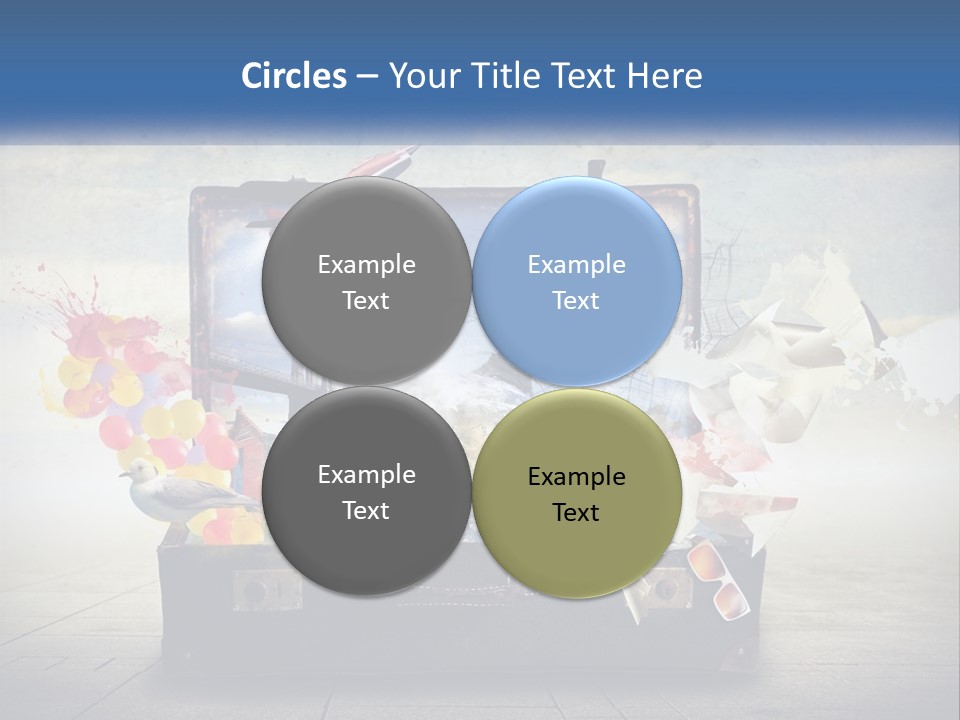 Circles – Your Title Text Here

Example Text

Example Text

Example Text

Example Text